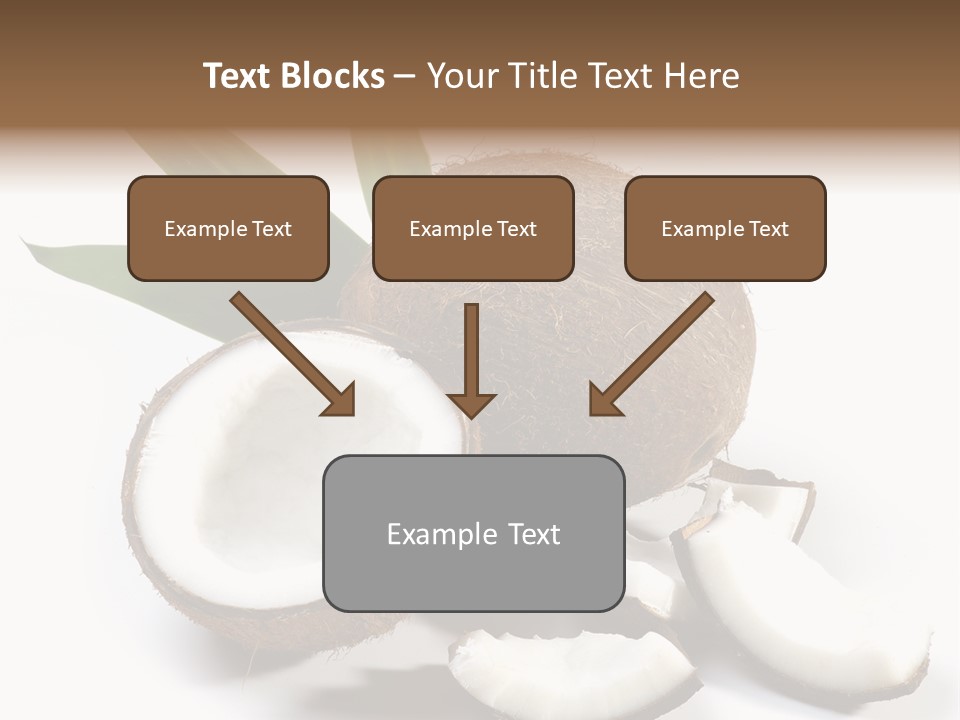 Text Blocks – Your Title Text Here

Example Text

Example Text

Example Text

Example Text